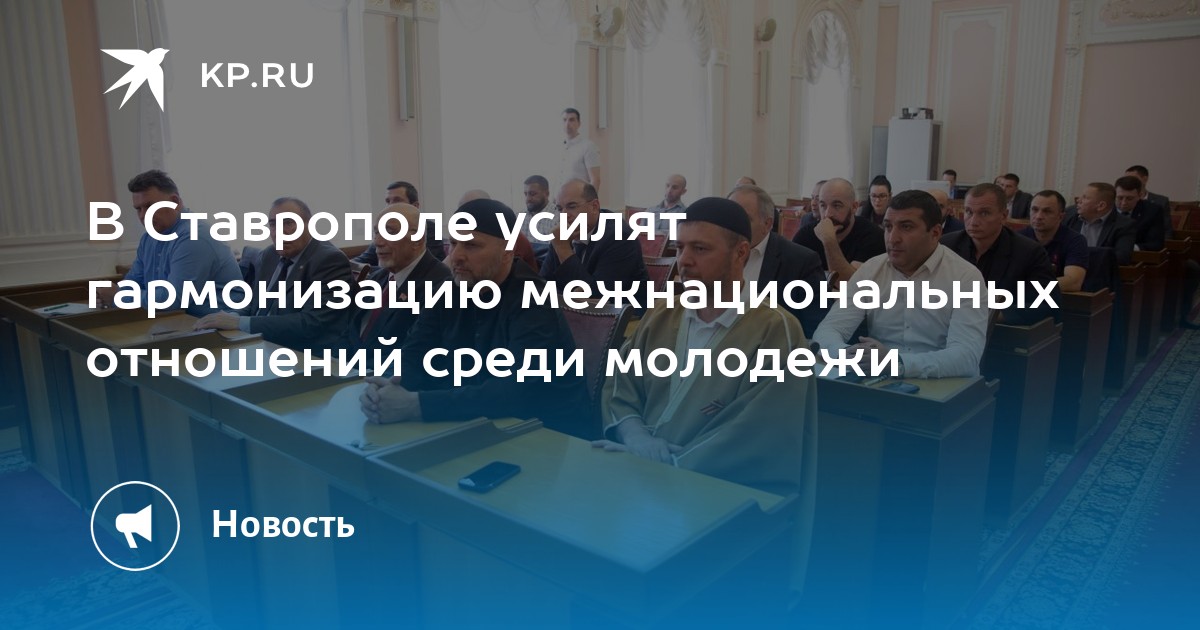 KP.RU

В Ставрополе усилят гармонизацию межнациональных отношений среди молодежи

Новость